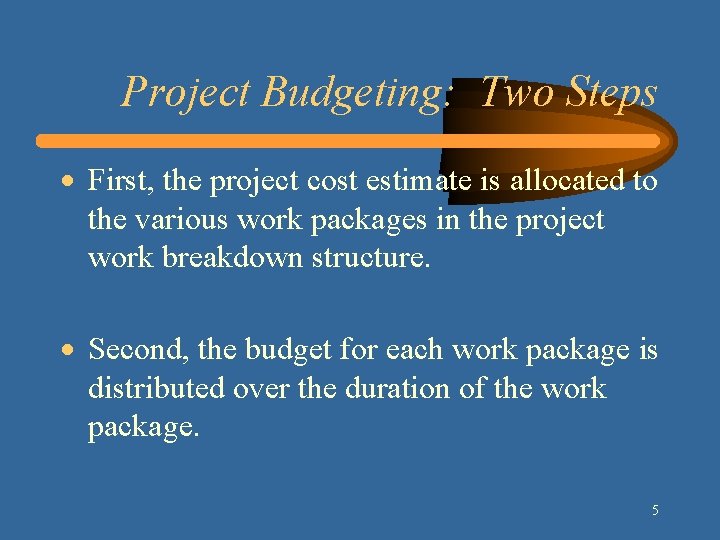 Project Budgeting: Two Steps

• First, the project cost estimate is allocated to the various work packages in the project work breakdown structure.

• Second, the budget for each work package is distributed over the duration of the work package.

5